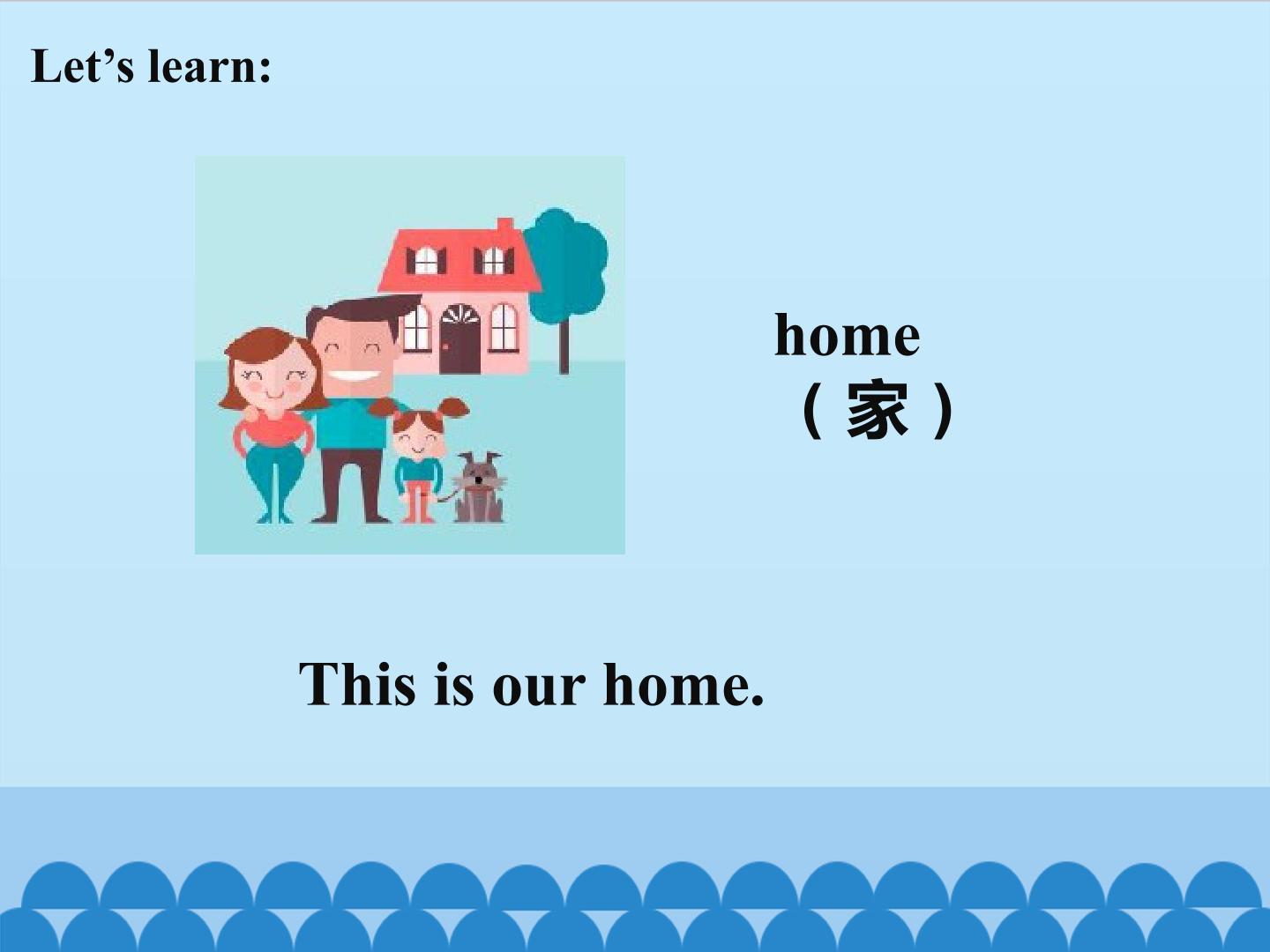 Let’s learn:

home
（家）

This is our home.